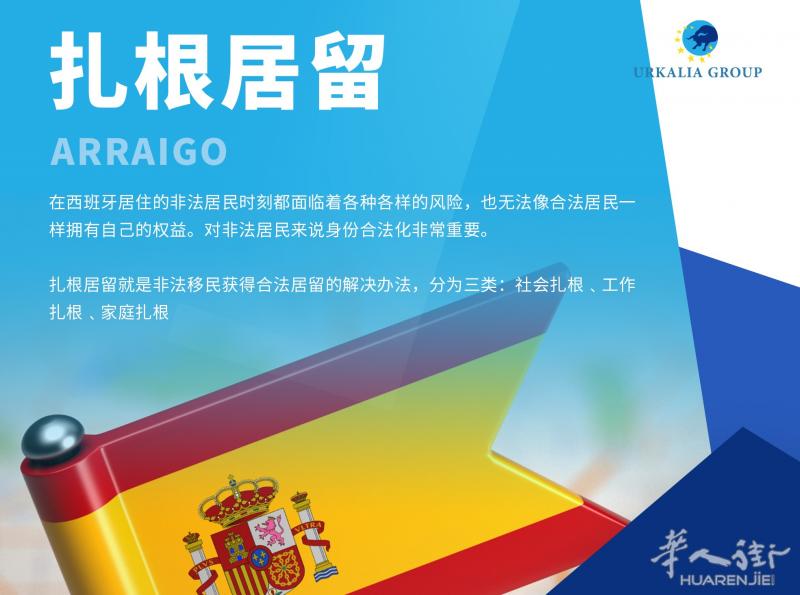 扎根居留

ARRAIGO

URKALIA GROUP

在西班牙居住的非法居民时刻都面临着各种各样的风险，也无法像合法居民一样拥有自己的权益。对非法居民来说身份合法化非常重要。

扎根居留就是非法移民获得合法居留的解决办法，分为三类：社会扎根 、工作扎根 、家庭扎根

PLVS VLTRA

華人街
HUARENJIE